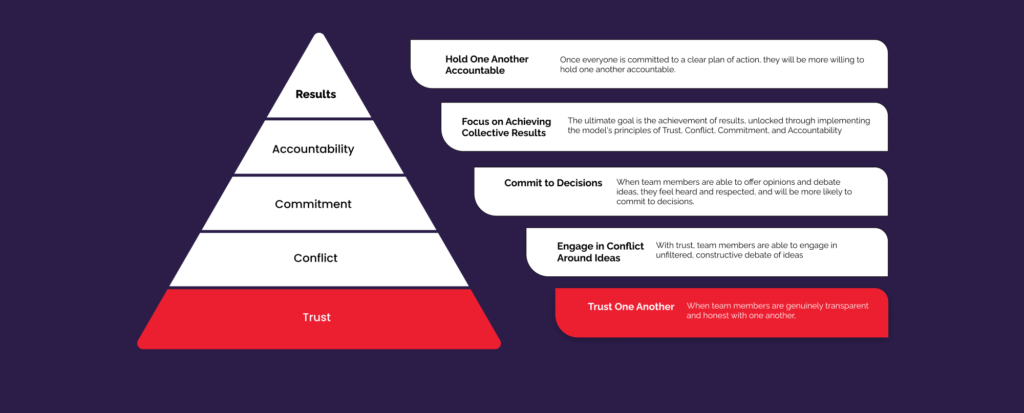 Results

Accountability

Commitment

Conflict

Trust

Hold One Another Accountable

Once everyone is committed to a clear plan of action, they will be more willing to hold one another accountable.

Focus on Achieving Collective Results

The ultimate goal is the achievement of results, unlocked through implementing the model's principles of Trust, Conflict, Commitment, and Accountability

Commit to Decisions

When team members are able to offer opinions and debate ideas, they feel heard and respected, and will be more likely to commit to decisions.

Engage in Conflict Around Ideas

With trust, team members are able to engage in unfiltered, constructive debate of ideas

Trust One Another

When team members are genuinely transparent and honest with one another.